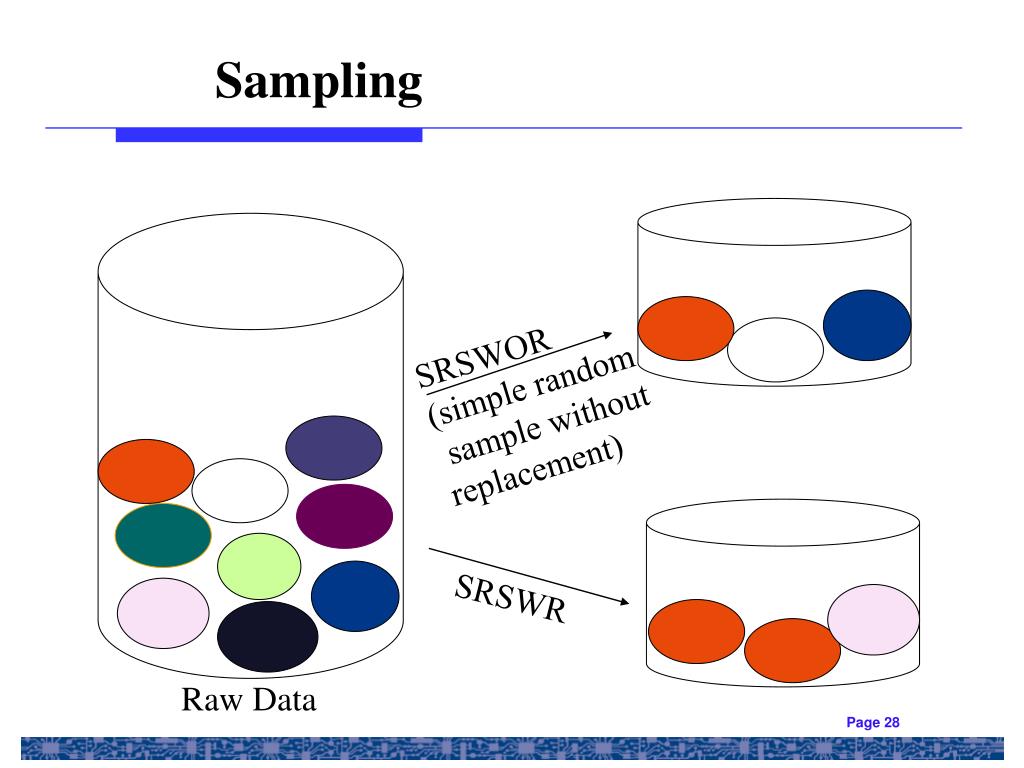 Sampling

SRSWOR
(simple random sample without replacement)

SRSWR

Raw Data

Page 28